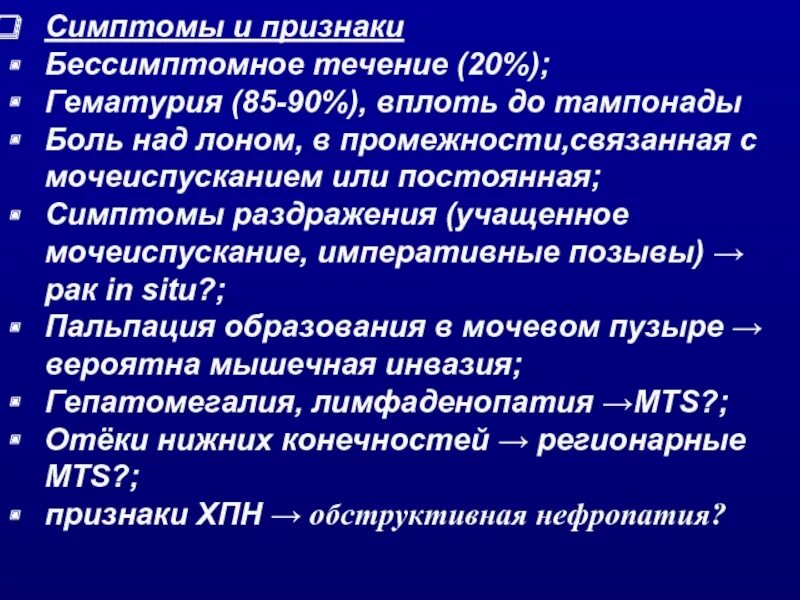 Симптомы и признаки

Бессимптомное течение (20%);

Гематурия (85-90%), вплоть до тампонады

Боль над лоном, в промежности,связанная с мочеиспусканием или постоянная;

Симптомы раздражения (учащенное мочеиспускание, императивные позывы) → рак in situ?;

Пальпация образования в мочевом пузыре → вероятна мышечная инвазия;

Гепатомегалия, лимфаденопатия →MTS?;

Отёки нижних конечностей → регионарные MTS?;

признаки ХПН → обструктивная нефропатия?